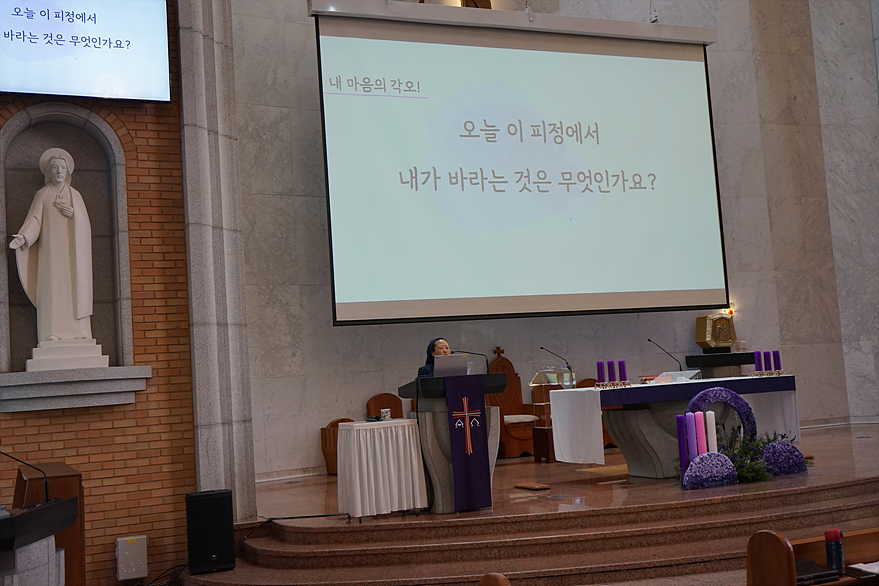 오늘 이 피정에서
바라는 것은 무엇인가요?

내 마음의 각오!

오늘 이 피정에서
내가 바라는 것은 무엇인가요?